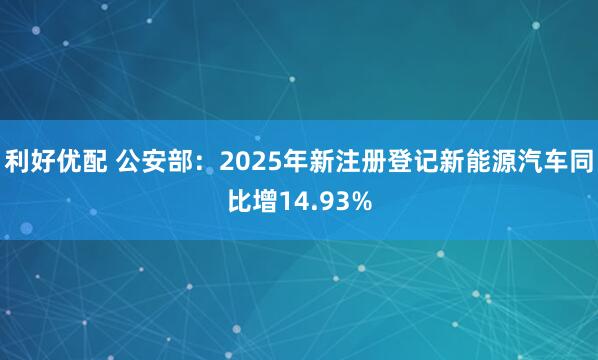 利好优配 公安部：2025年新注册登记新能源汽车同比增14.93%